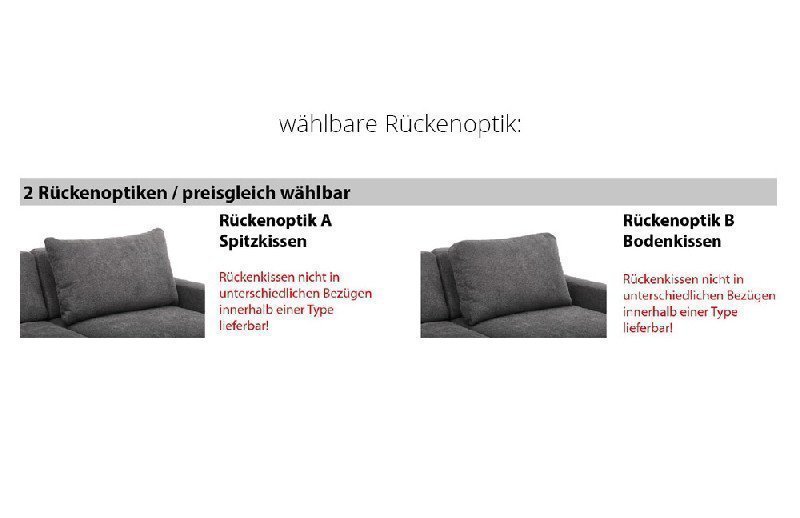 wählbare Rückenoptik:

2 Rückenoptiken / preisgleich wählbar

Rückenoptik A
Spitzkissen

Rückenkissen nicht in unterschiedlichen Bezügen innerhalb einer Type lieferbar!

Rückenoptik B
Bodenkissen

Rückenkissen nicht in unterschiedlichen Bezügen innerhalb einer Type lieferbar!